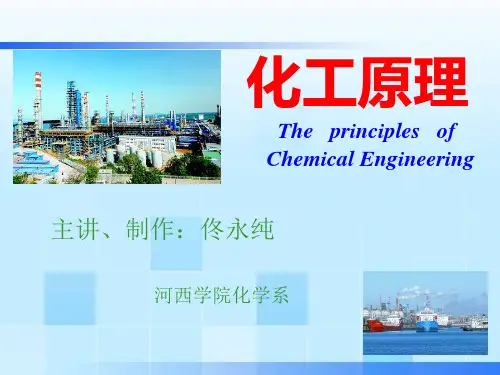 化工原理

The principles of Chemical Engineering

主讲、制作：佟永纯

河西学院化学系